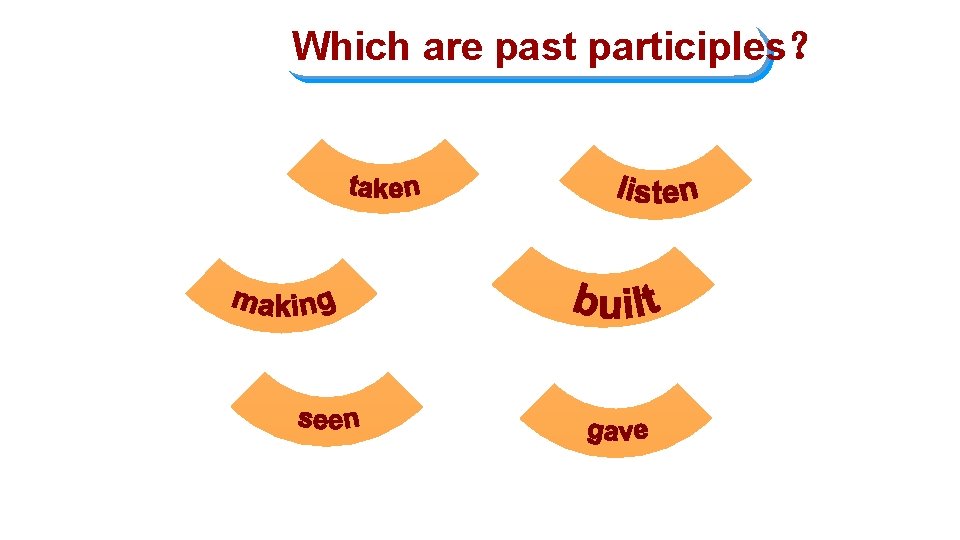 Which are past participles？

taken

listen

making

built

seen

gave